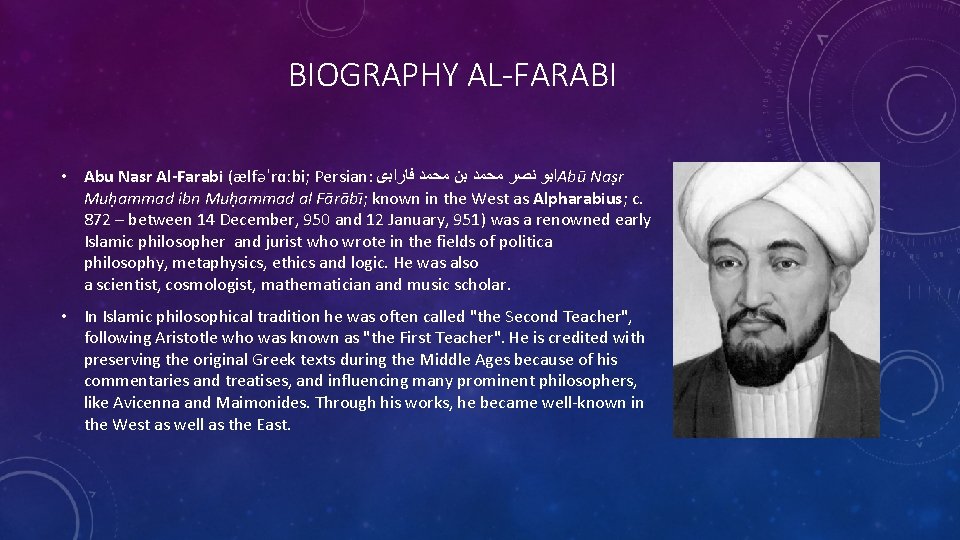 BIOGRAPHY AL-FARABI

• Abu Nasr Al-Farabi (ælfəˈrɑːbi; Persian: ابو نصر محمد بن محمد فارابی Abū Naṣr Muḥammad ibn Muḥammad al Fārābī; known in the West as Alpharabius; c. 872 – between 14 December, 950 and 12 January, 951) was a renowned early Islamic philosopher and jurist who wrote in the fields of politica philosophy, metaphysics, ethics and logic. He was also a scientist, cosmologist, mathematician and music scholar.

• In Islamic philosophical tradition he was often called "the Second Teacher", following Aristotle who was known as "the First Teacher". He is credited with preserving the original Greek texts during the Middle Ages because of his commentaries and treatises, and influencing many prominent philosophers, like Avicenna and Maimonides. Through his works, he became well-known in the West as well as the East.